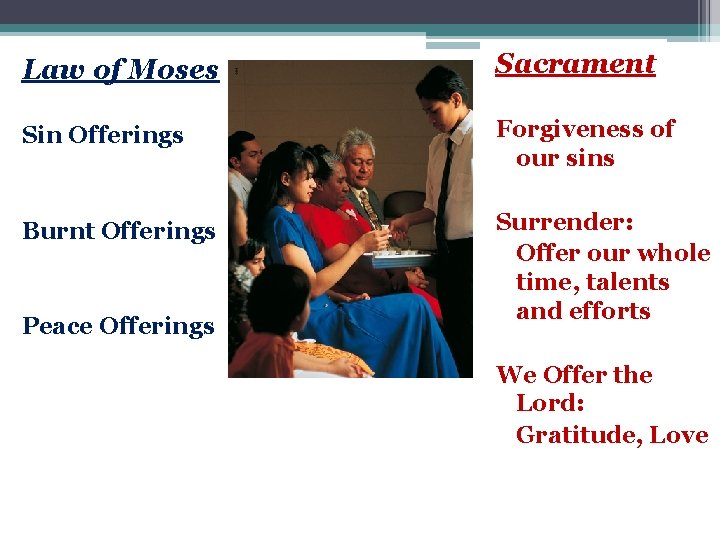 Law of Moses

Sin Offerings

Burnt Offerings

Peace Offerings

Sacrament

Forgiveness of our sins

Surrender: Offer our whole time, talents and efforts

We Offer the Lord: Gratitude, Love